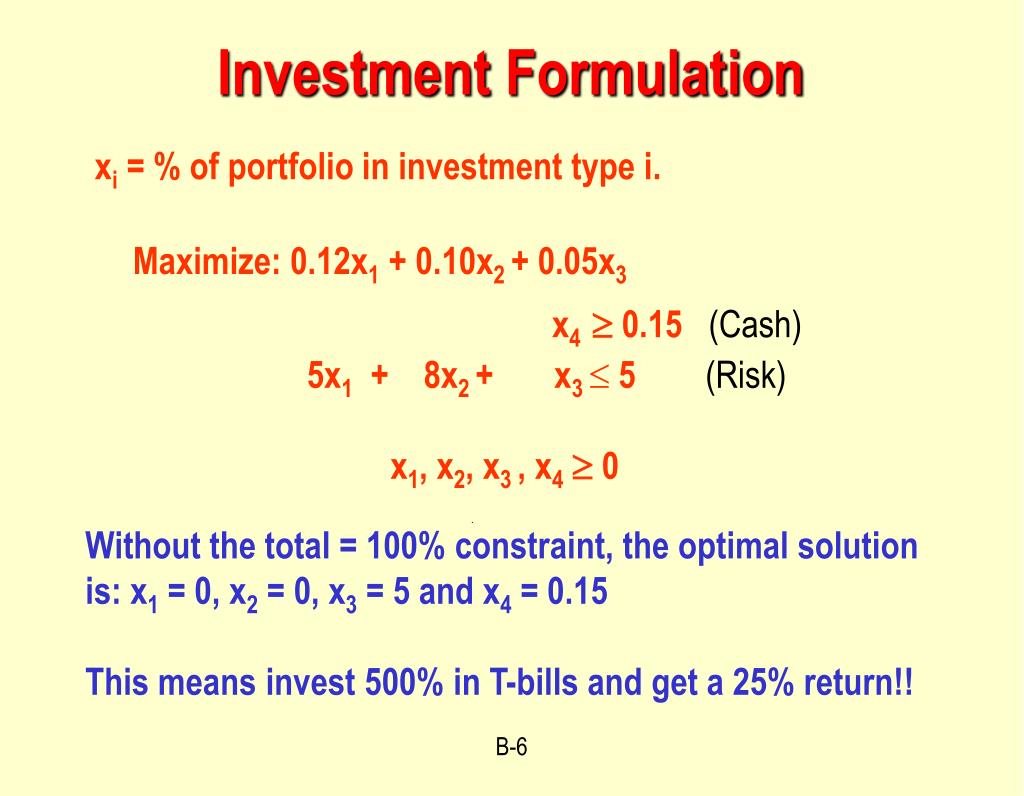 Investment Formulation

$x_i$ = % of portfolio in investment type i.

Maximize: $0.12x_1 + 0.10x_2 + 0.05x_3$

$x_4 \geq 0.15$ (Cash)

$5x_1 + 8x_2 + x_3 \leq 5$ (Risk)

$x_1, x_2, x_3, x_4 \geq 0$

Without the total = 100% constraint, the optimal solution is: $x_1 = 0$, $x_2 = 0$, $x_3 = 5$ and $x_4 = 0.15$

This means invest 500% in T-bills and get a 25% return!!

B-6